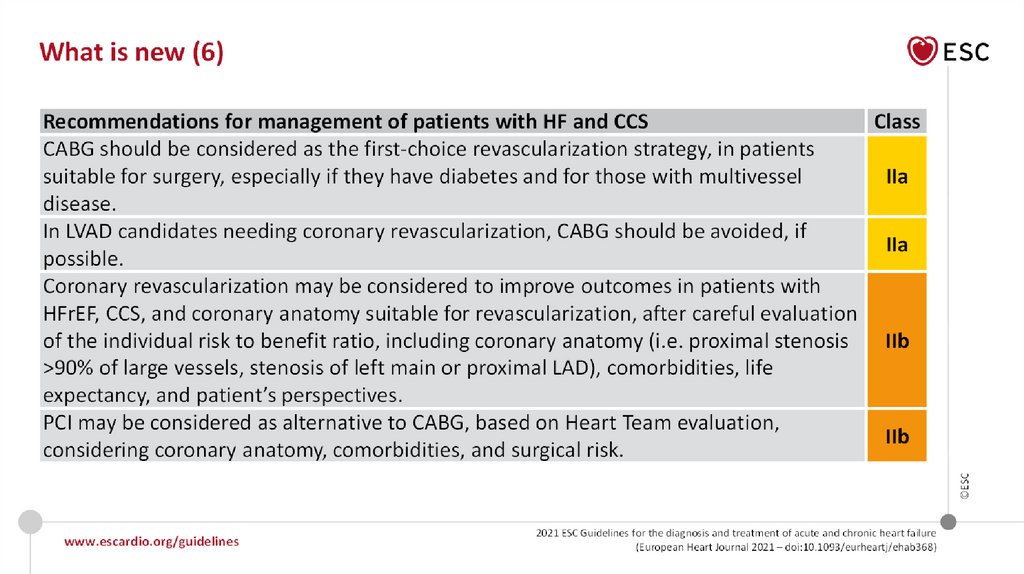 What is new (6)

ESC

| Recommendations for management of patients with HF and CCS | Class |
|---|---|
| CABG should be considered as the first-choice revascularization strategy, in patients suitable for surgery, especially if they have diabetes and for those with multivessel disease. | IIa |
| In LVAD candidates needing coronary revascularization, CABG should be avoided, if possible. | IIa |
| Coronary revascularization may be considered to improve outcomes in patients with HFrEF, CCS, and coronary anatomy suitable for revascularization, after careful evaluation of the individual risk to benefit ratio, including coronary anatomy (i.e. proximal stenosis >90% of large vessels, stenosis of left main or proximal LAD), comorbidities, life expectancy, and patient's perspectives. | IIb |
| PCI may be considered as alternative to CABG, based on Heart Team evaluation, considering coronary anatomy, comorbidities, and surgical risk. | IIb |

©ESC

www.escardio.org/guidelines

2021 ESC Guidelines for the diagnosis and treatment of acute and chronic heart failure (European Heart Journal 2021 – doi:10.1093/eurheartj/ehab368)